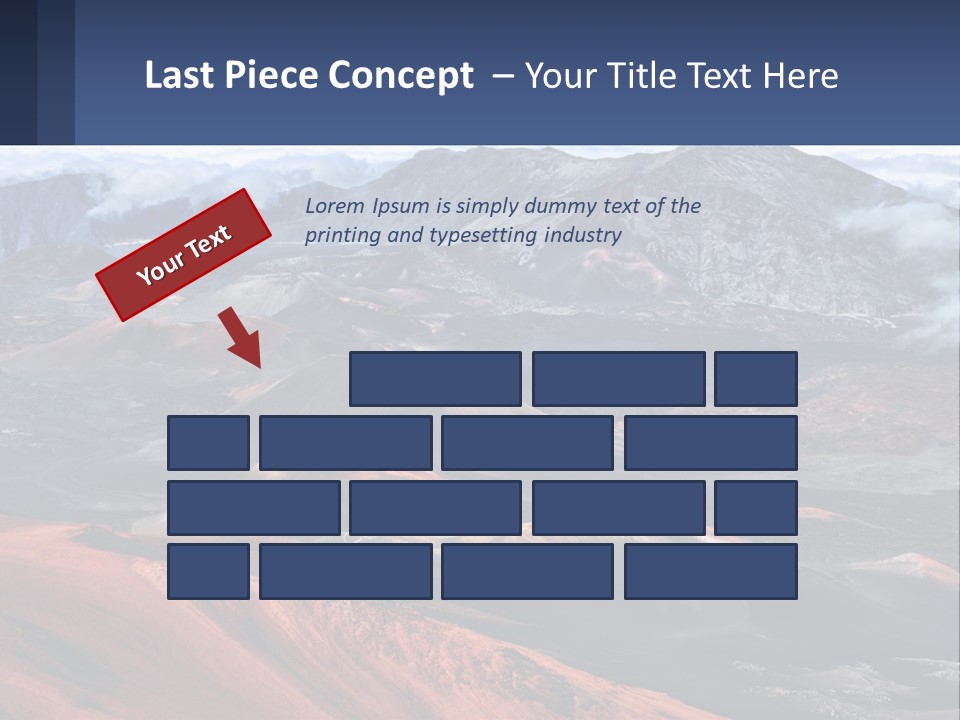 Last Piece Concept – Your Title Text Here

Your Text

Lorem Ipsum is simply dummy text of the printing and typesetting industry